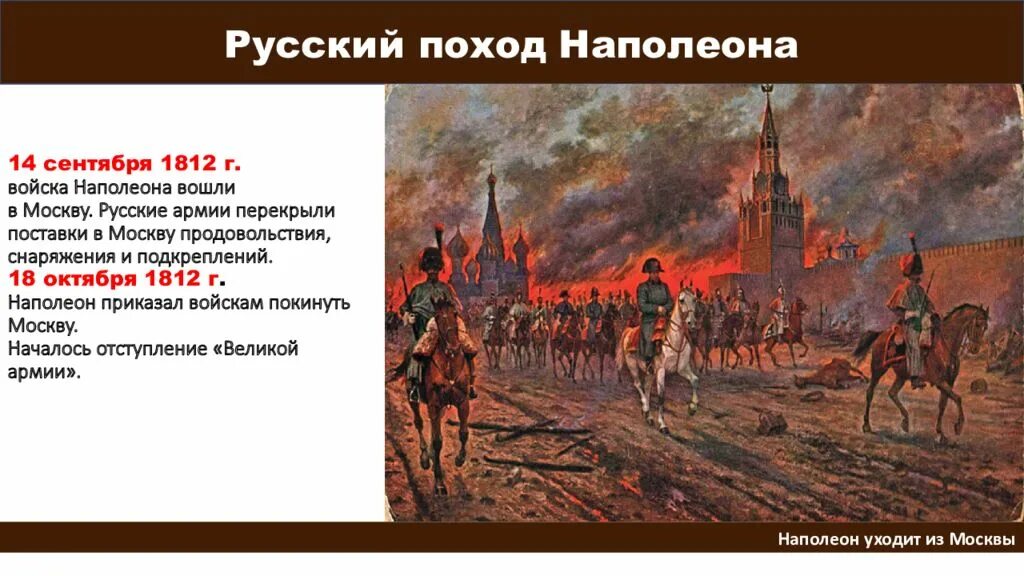 Русский поход Наполеона

14 сентября 1812 г.
войска Наполеона вошли в Москву. Русские армии перекрыли поставки в Москву продовольствия, снаряжения и подкреплений.
18 октября 1812 г.
Наполеон приказал войскам покинуть Москву.
Началось отступление «Великой армии».

Наполеон уходит из Москвы